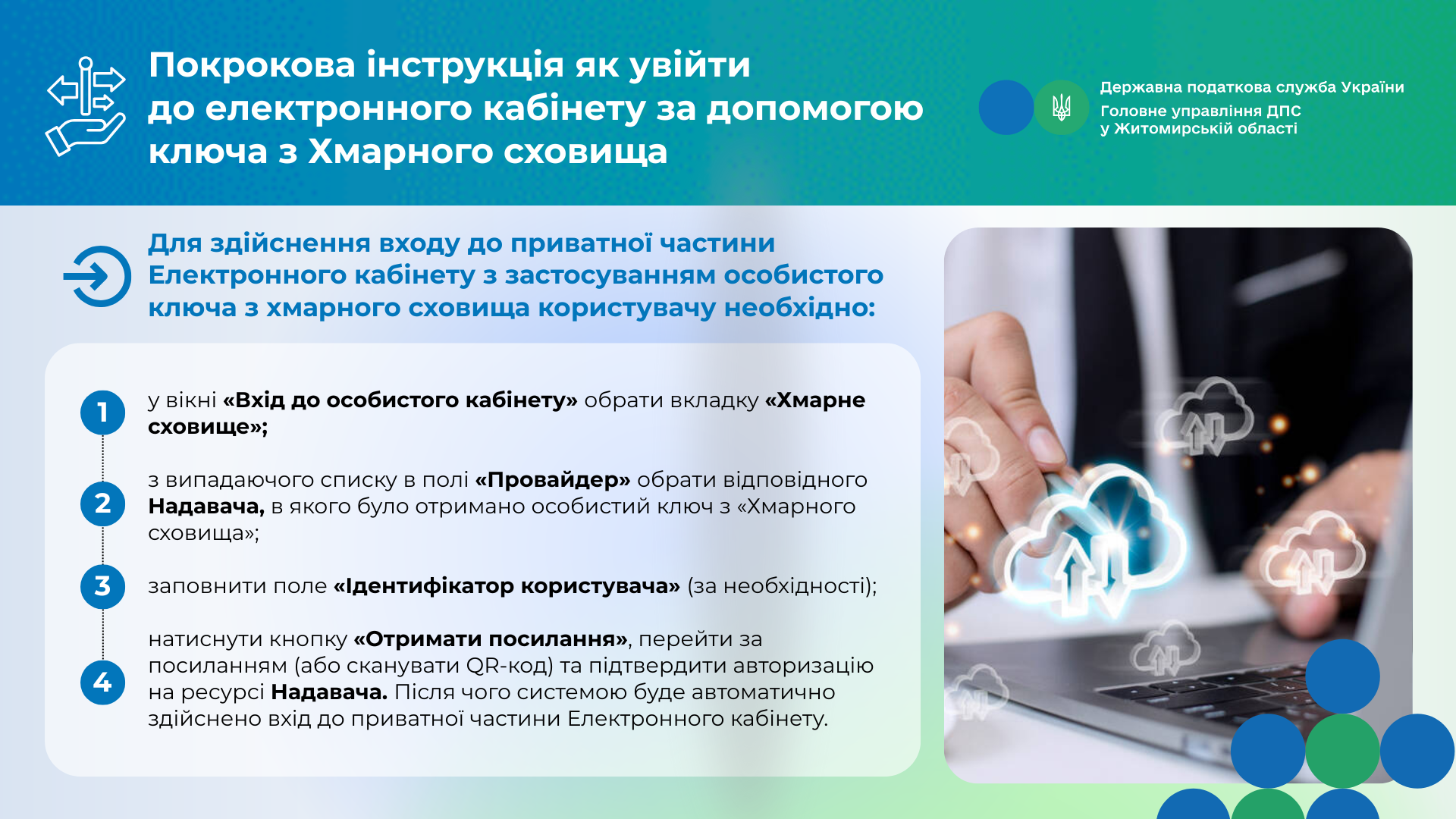 Покрокова інструкція як увійти до електронного кабінету за допомогою ключа з Хмарного сховища

Державна податкова служба України
Головне управління ДПС у Житомирській області

Для здійснення входу до приватної частини Електронного кабінету з застосуванням особистого ключа з хмарного сховища користувачу необхідно:

1
у вікні «Вхід до особистого кабінету» обрати вкладку «Хмарне сховище»;

2
з випадаючого списку в полі «Провайдер» обрати відповідного Надавача, в якого було отримано особистий ключ з «Хмарного сховища»;

3
заповнити поле «Ідентифікатор користувача» (за необхідності);

4
натиснути кнопку «Отримати посилання», перейти за посиланням (або сканувати QR-код) та підтвердити авторизацію на ресурсі Надавача. Після чого системою буде автоматично здійснено вхід до приватної частини Електронного кабінету.